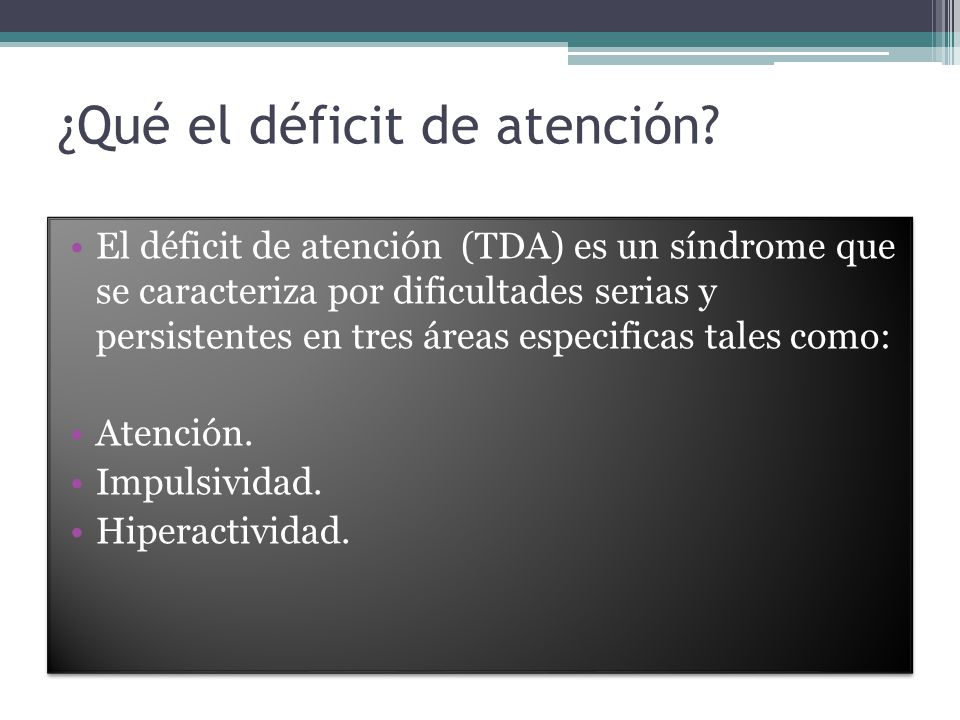 ¿Qué el déficit de atención?

• El déficit de atención  (TDA) es un síndrome que se caracteriza por dificultades serias y persistentes en tres áreas especificas tales como:

• Atención.
• Impulsividad.
• Hiperactividad.